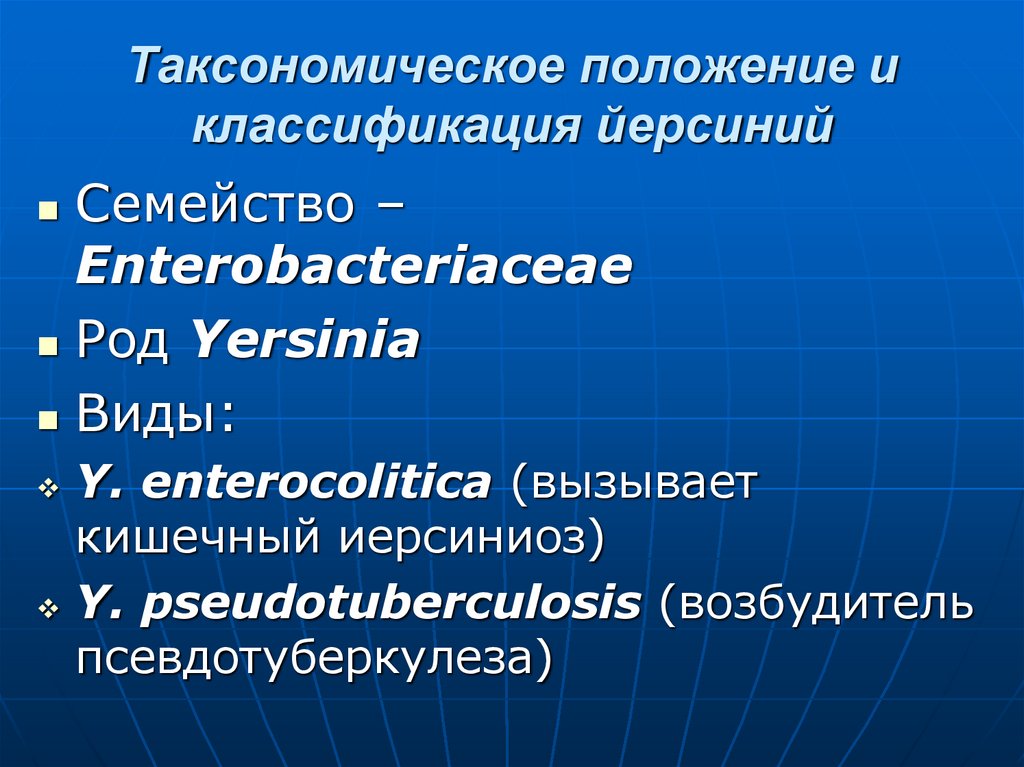 Таксономическое положение и классификация йерсиний

Семейство – Enterobacteriaceae

Род Yersinia

Виды:

Y. enterocolitica (вызывает кишечный иерсиниоз)

Y. pseudotuberculosis (возбудитель псевдотуберкулеза)